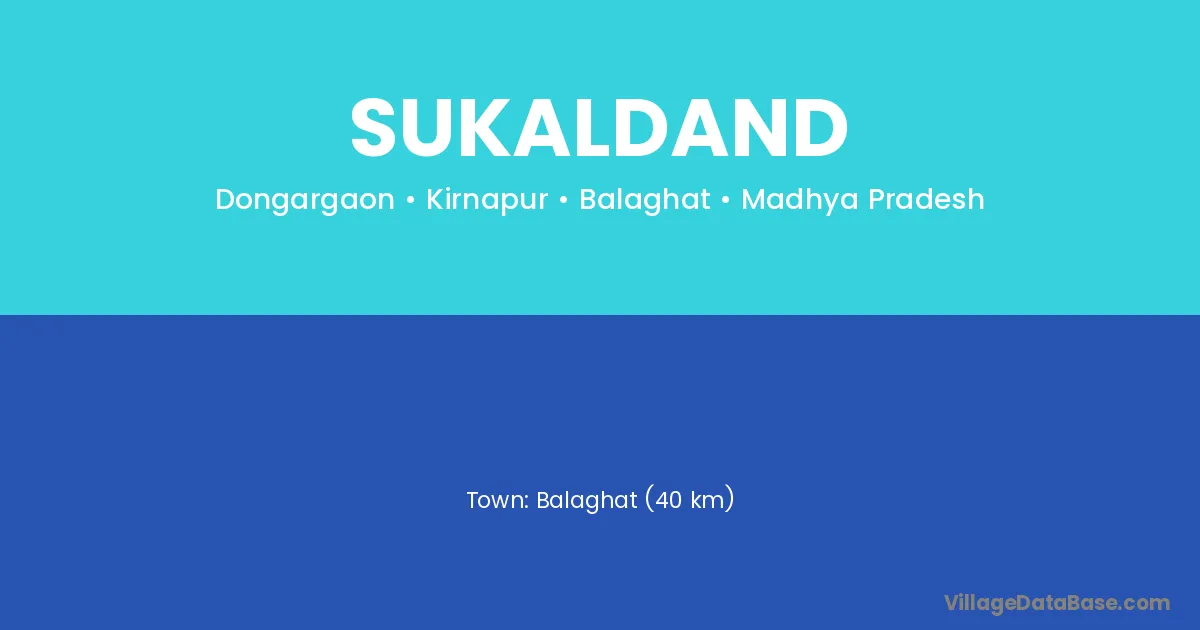 SUKALDAND

Dongargaon • Kirnapur • Balaghat • Madhya Pradesh

Town: Balaghat (40 km)

VillageDataBase.com